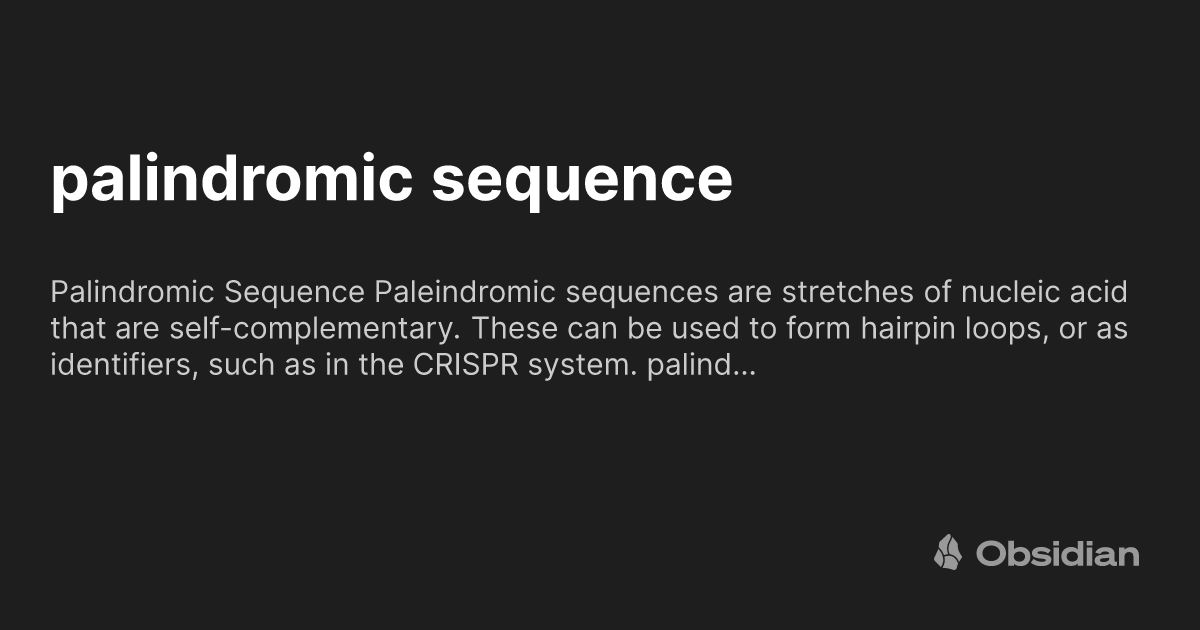 palindromic sequence

Palindromic Sequence Paleindromic sequences are stretches of nucleic acid that are self-complementary. These can be used to form hairpin loops, or as identifiers, such as in the CRISPR system. palind...

Obsidian